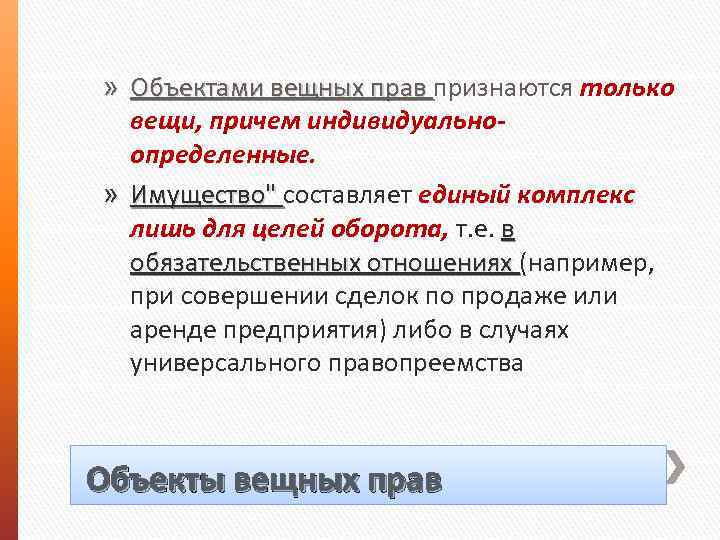 » Объектами вещных прав признаются только вещи, причем индивидуально-определенные.

» Имущество" составляет единый комплекс лишь для целей оборота, т.е. в обязательственных отношениях (например, при совершении сделок по продаже или аренде предприятия) либо в случаях универсального правопреемства

Объекты вещных прав